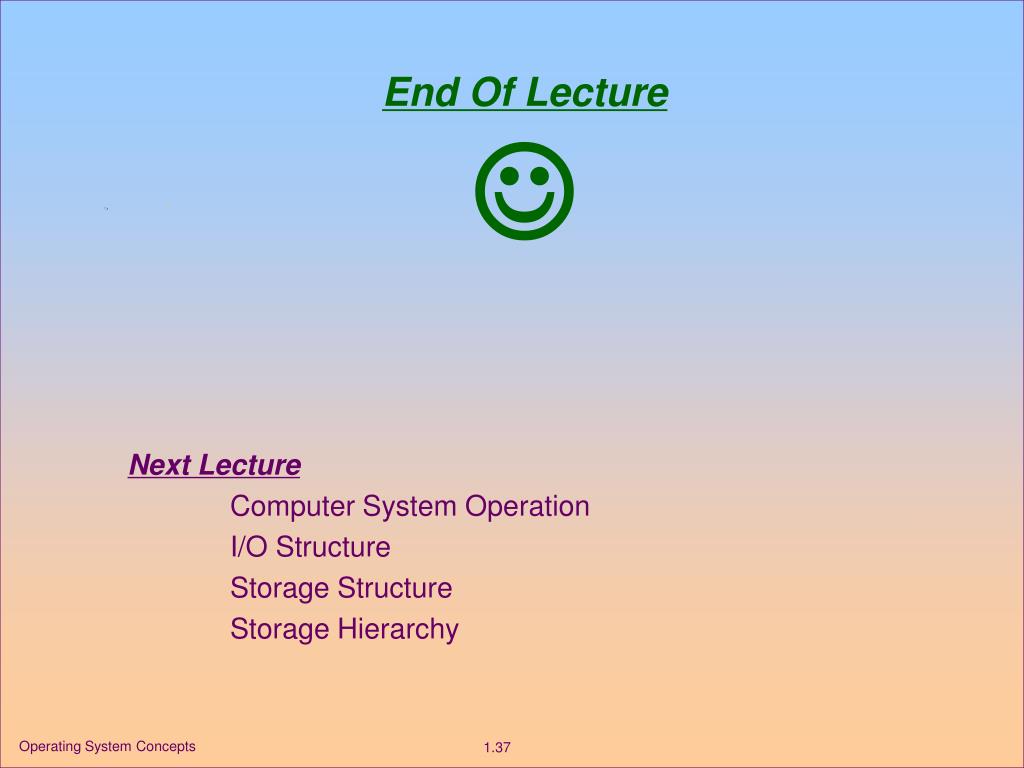 End Of Lecture

☺

Next Lecture

Computer System Operation

I/O Structure

Storage Structure

Storage Hierarchy

Operating System Concepts

1.37